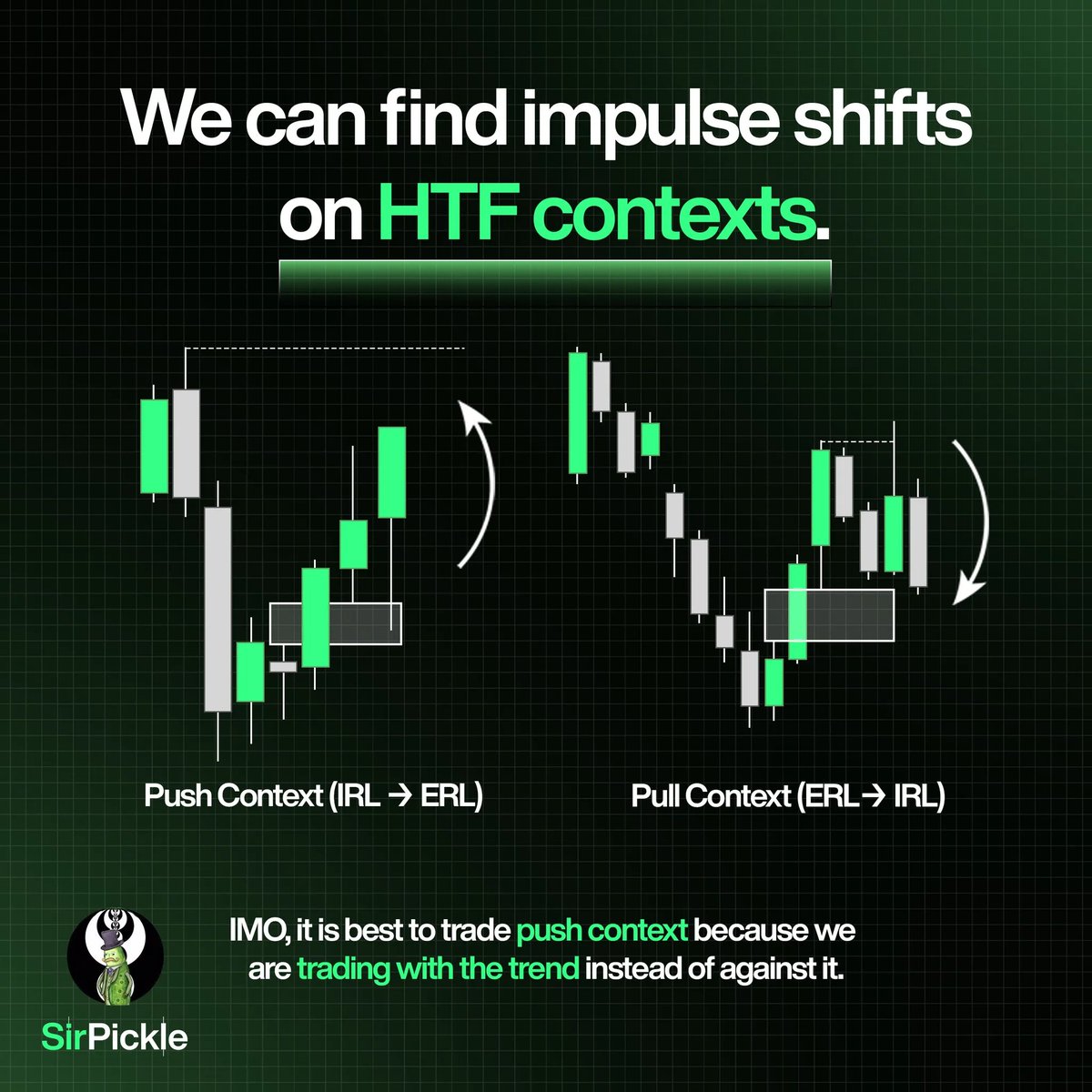 We can find impulse shifts on HTF contexts.

Push Context (IRL → ERL)

Pull Context (ERL→ IRL)

IMO, it is best to trade push context because we are trading with the trend instead of against it.

SirPickle